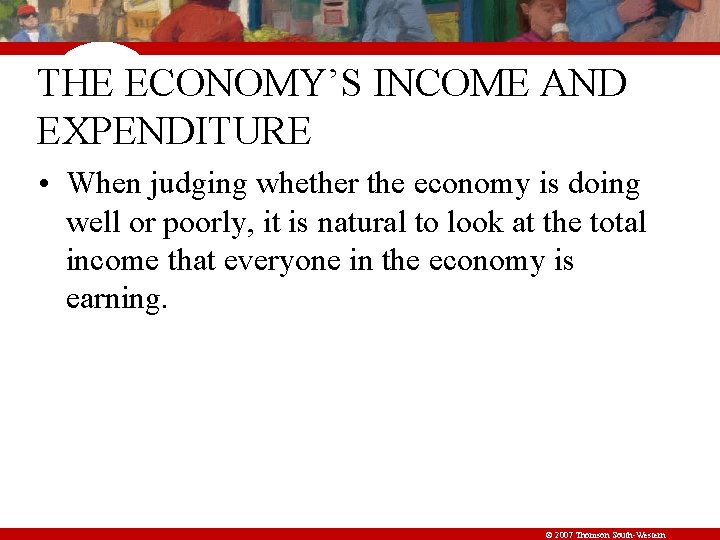 THE ECONOMY'S INCOME AND EXPENDITURE

• When judging whether the economy is doing well or poorly, it is natural to look at the total income that everyone in the economy is earning.

© 2007 Thomson South-Western